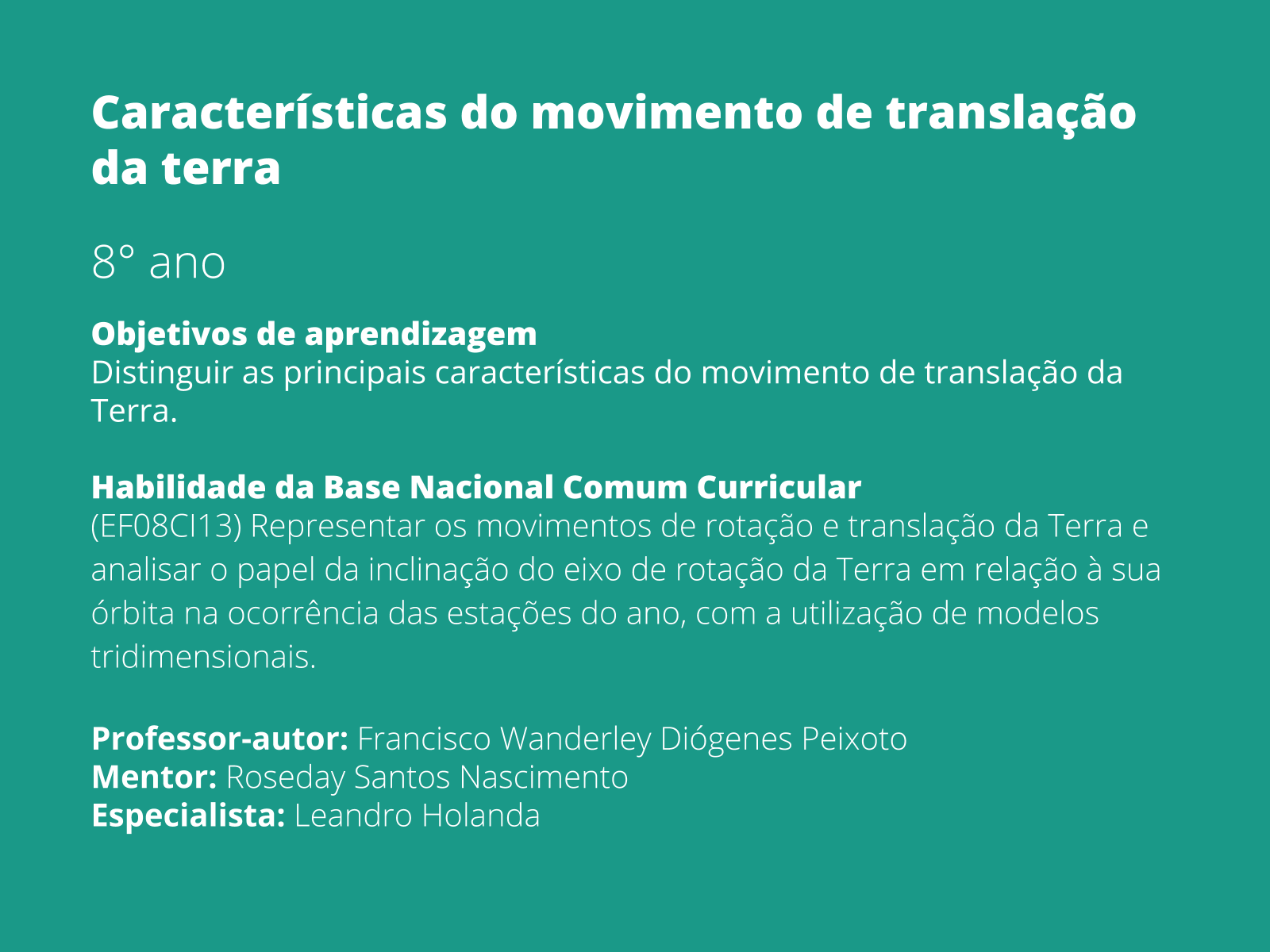 Características do movimento de translação da terra

8° ano

Objetivos de aprendizagem
Distinguir as principais características do movimento de translação da Terra.

Habilidade da Base Nacional Comum Curricular
(EF08CI13) Representar os movimentos de rotação e translação da Terra e analisar o papel da inclinação do eixo de rotação da Terra em relação à sua órbita na ocorrência das estações do ano, com a utilização de modelos tridimensionais.

Professor-autor: Francisco Wanderley Diógenes Peixoto
Mentor: Roseday Santos Nascimento
Especialista: Leandro Holanda